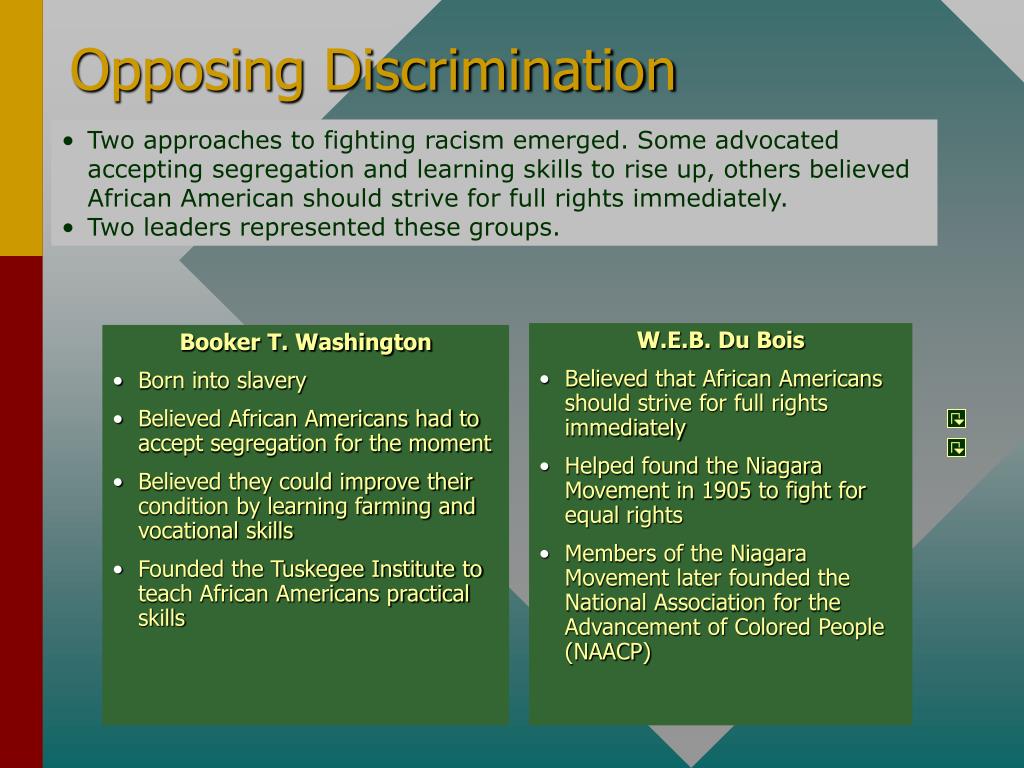 Opposing Discrimination

• Two approaches to fighting racism emerged. Some advocated accepting segregation and learning skills to rise up, others believed African American should strive for full rights immediately.
• Two leaders represented these groups.

Booker T. Washington
• Born into slavery
• Believed African Americans had to accept segregation for the moment
• Believed they could improve their condition by learning farming and vocational skills
• Founded the Tuskegee Institute to teach African Americans practical skills

W.E.B. Du Bois
• Believed that African Americans should strive for full rights immediately
• Helped found the Niagara Movement in 1905 to fight for equal rights
• Members of the Niagara Movement later founded the National Association for the Advancement of Colored People (NAACP)